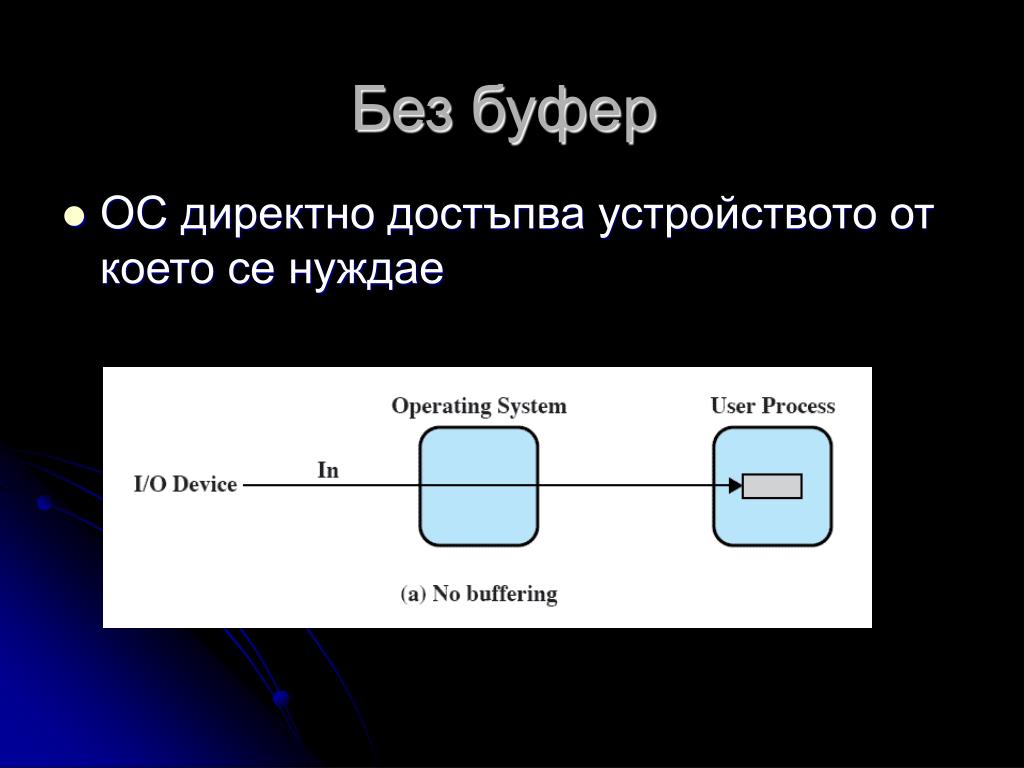 Без буфер

ОС директно достъпва устройството от което се нуждае

Operating System

User Process

I/O Device

In

(a) No buffering